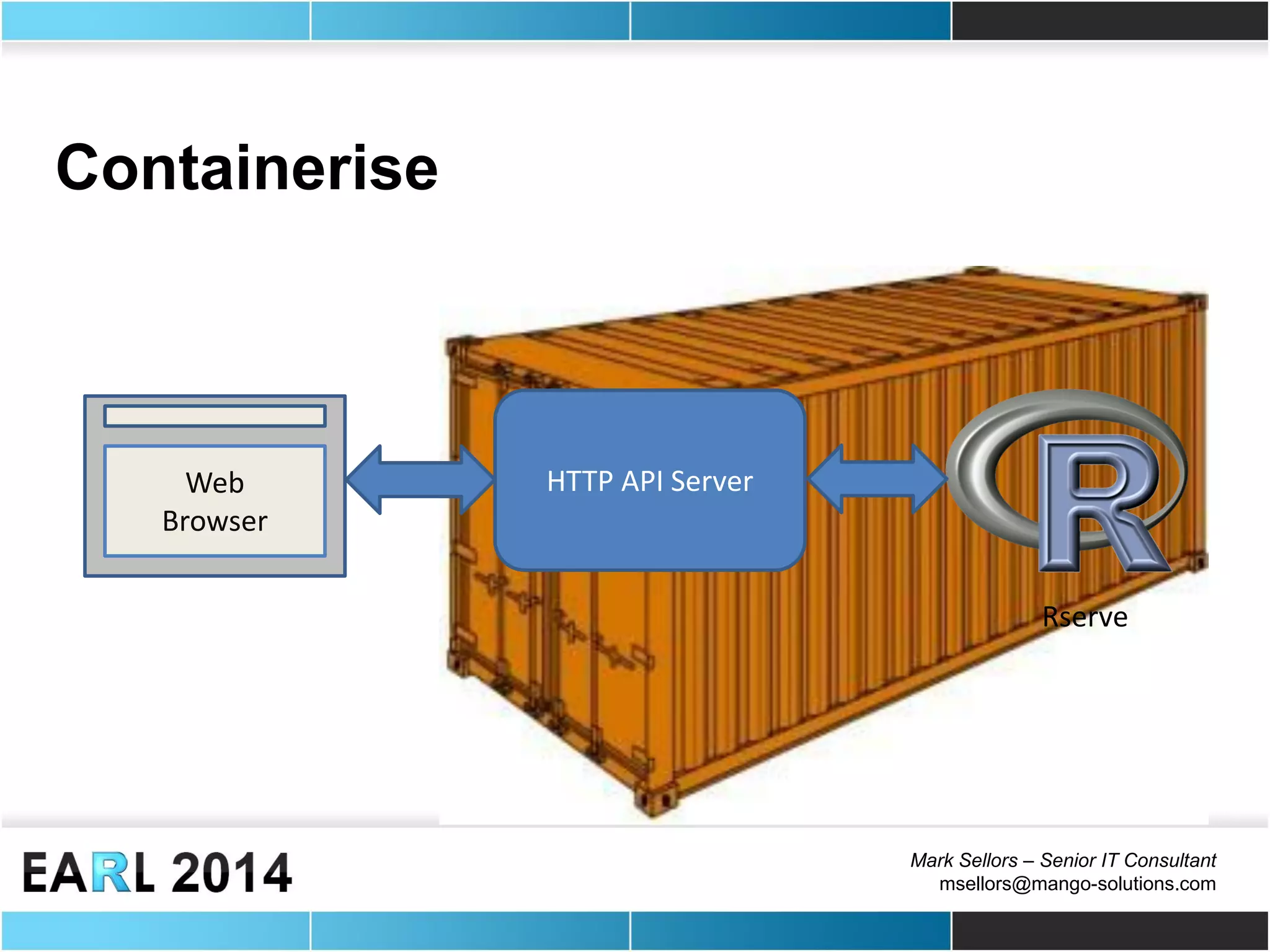 Containerise

Web Browser

HTTP API Server

R

Rserve

EARL 2014

Mark Sellors – Senior IT Consultant
msellors@mango-solutions.com